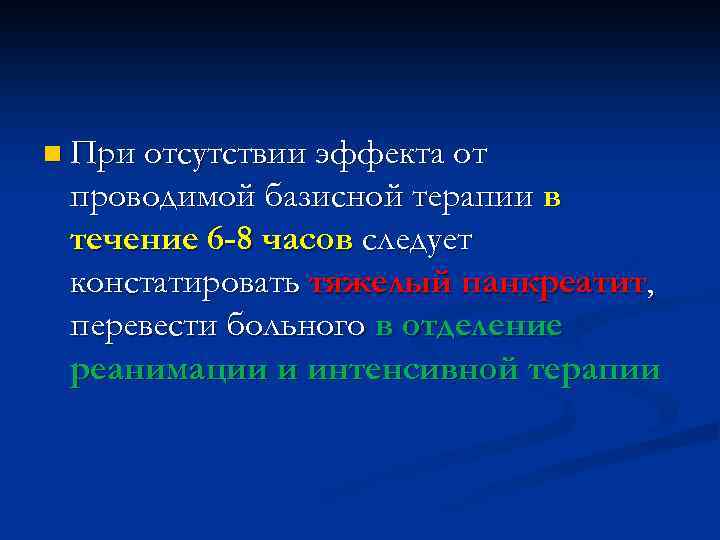 При отсутствии эффекта от проводимой базисной терапии в течение 6-8 часов следует констатировать тяжелый панкреатит, перевести больного в отделение реанимации и интенсивной терапии